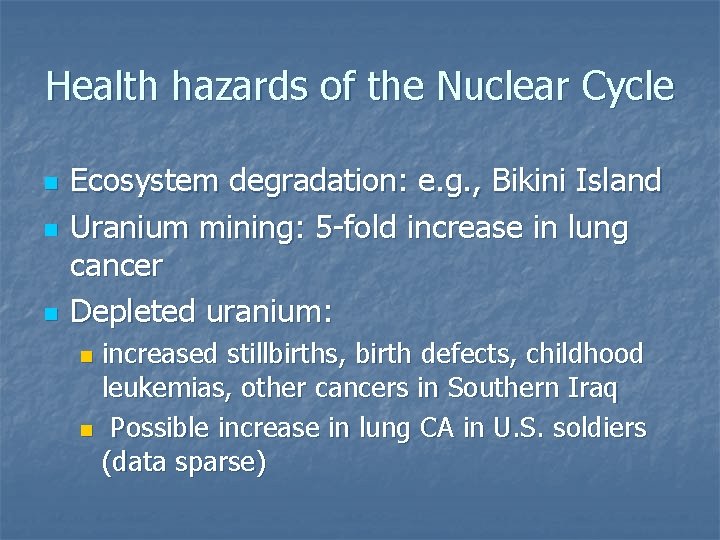 Health hazards of the Nuclear Cycle

Ecosystem degradation: e.g., Bikini Island

Uranium mining: 5-fold increase in lung cancer

Depleted uranium:

increased stillbirths, birth defects, childhood leukemias, other cancers in Southern Iraq

Possible increase in lung CA in U.S. soldiers (data sparse)